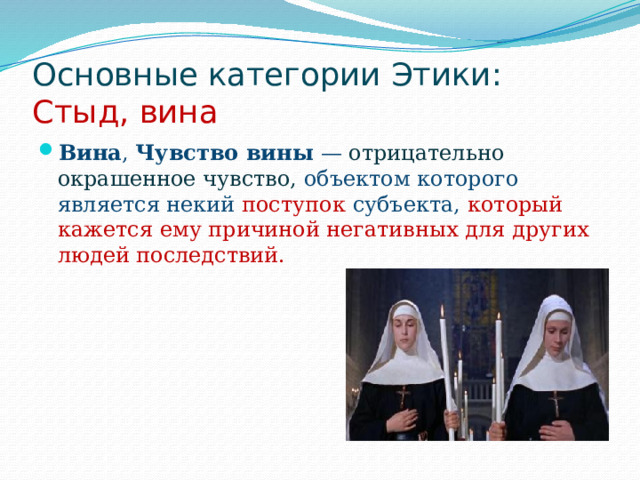 Основные категории Этики:
Стыд, вина

Вина, Чувство вины — отрицательно окрашенное чувство, объектом которого является некий поступок субъекта, который кажется ему причиной негативных для других людей последствий.